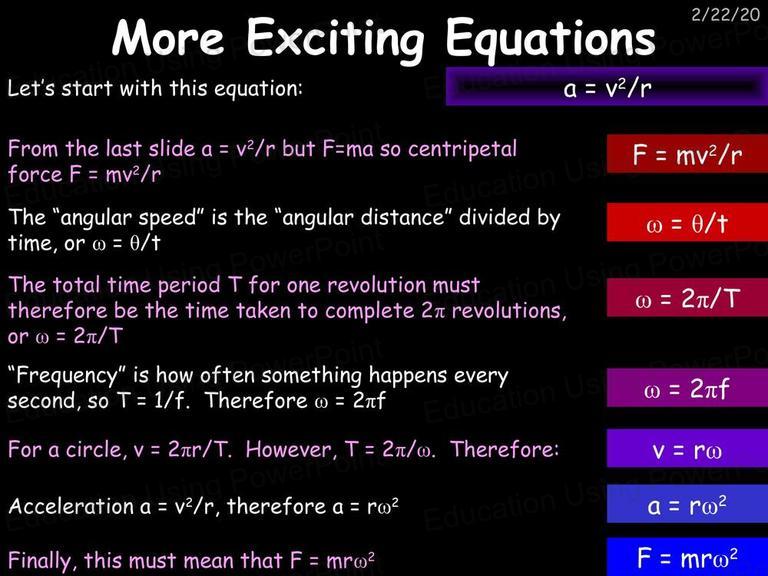 2/22/20

More Exciting Equations

Let's start with this equation:

$a = v^2/r$

From the last slide $a = v^2/r$ but F=ma so centripetal force $F = mv^2/r$

$F = mv^2/r$

The "angular speed" is the "angular distance" divided by time, or $\omega = \theta/t$

$\omega = \theta/t$

The total time period T for one revolution must therefore be the time taken to complete $2\pi$ revolutions, or $\omega = 2\pi/T$

$\omega = 2\pi/T$

"Frequency" is how often something happens every second, so $T = 1/f$. Therefore $\omega = 2\pi f$

$\omega = 2\pi f$

For a circle, $v = 2\pi r/T$. However, $T = 2\pi/\omega$. Therefore:

$v = r\omega$

Acceleration $a = v^2/r$, therefore $a = r\omega^2$

$a = r\omega^2$

Finally, this must mean that $F = mr\omega^2$

$F = mr\omega^2$

Education Using PowerPoint